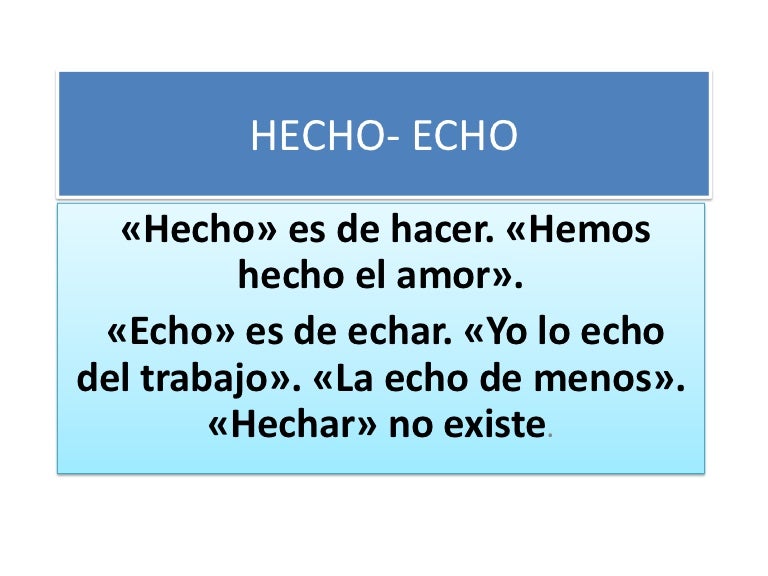 HECHO- ECHO

«Hecho» es de hacer. «Hemos hecho el amor».

«Echo» es de echar. «Yo lo echo del trabajo». «La echo de menos». «Hechar» no existe.